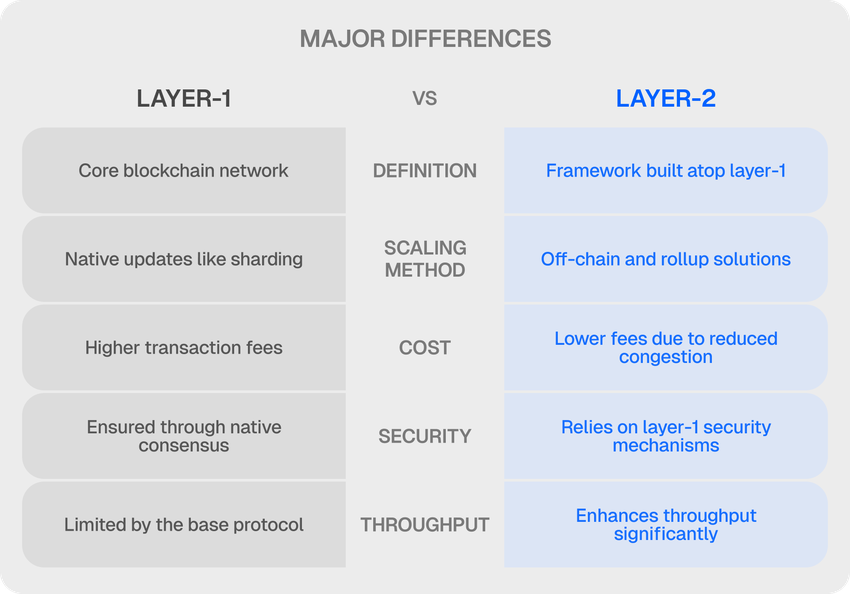 MAJOR DIFFERENCES

| LAYER-1 | VS | LAYER-2 |
|---|---|---|
| Core blockchain network | DEFINITION | Framework built atop layer-1 |
| Native updates like sharding | SCALING METHOD | Off-chain and rollup solutions |
| Higher transaction fees | COST | Lower fees due to reduced congestion |
| Ensured through native consensus | SECURITY | Relies on layer-1 security mechanisms |
| Limited by the base protocol | THROUGHPUT | Enhances throughput significantly |